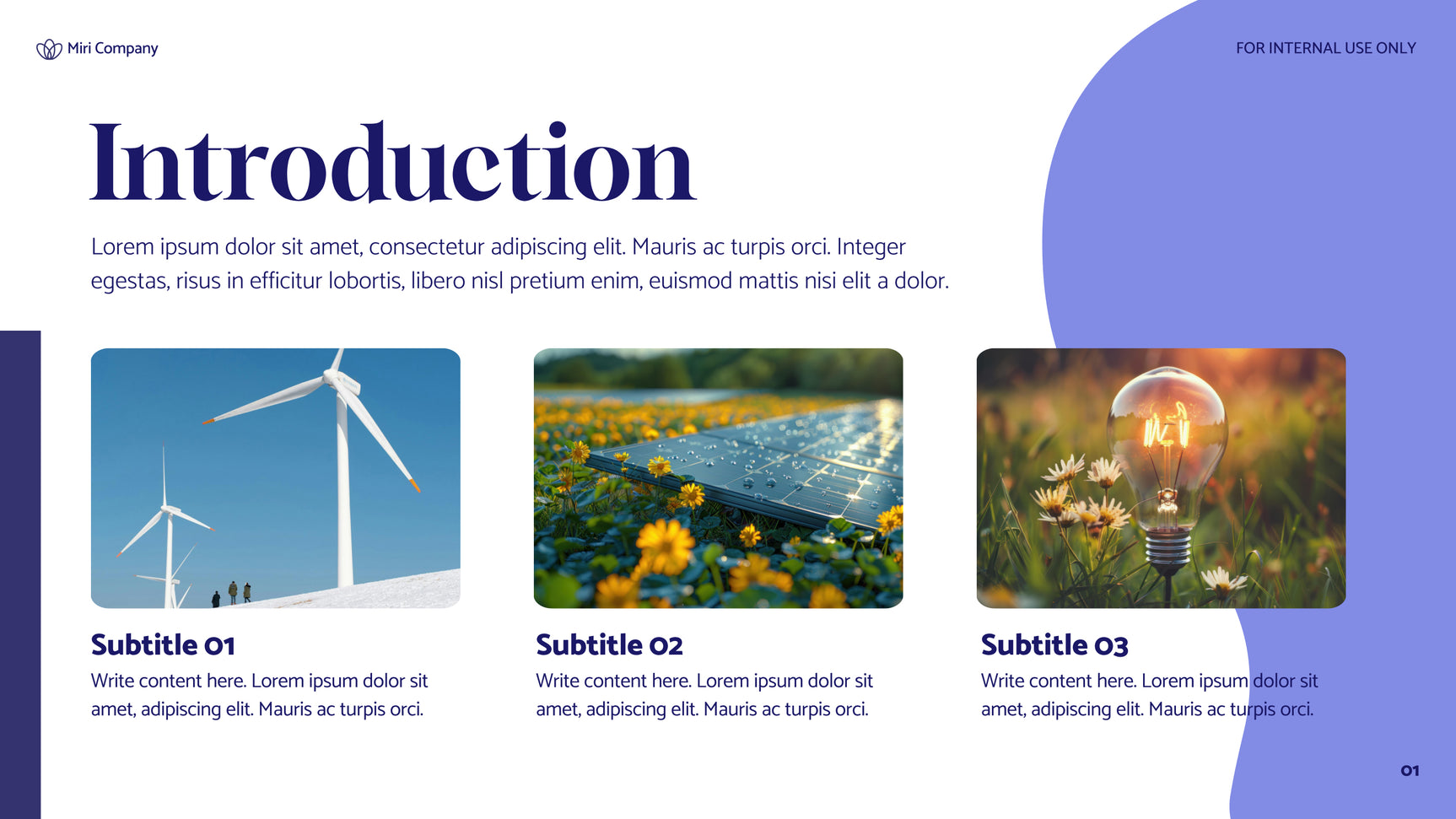 Miri Company

FOR INTERNAL USE ONLY

Introduction

Lorem ipsum dolor sit amet, consectetur adipiscing elit. Mauris ac turpis orci. Integer egestas, risus in efficitur lobortis, libero nisl pretium enim, euismod mattis nisi elit a dolor.

Subtitle 01

Write content here. Lorem ipsum dolor sit amet, adipiscing elit. Mauris ac turpis orci.

Subtitle 02

Write content here. Lorem ipsum dolor sit amet, adipiscing elit. Mauris ac turpis orci.

Subtitle 03

Write content here. Lorem ipsum dolor sit amet, adipiscing elit. Mauris ac turpis orci.

01